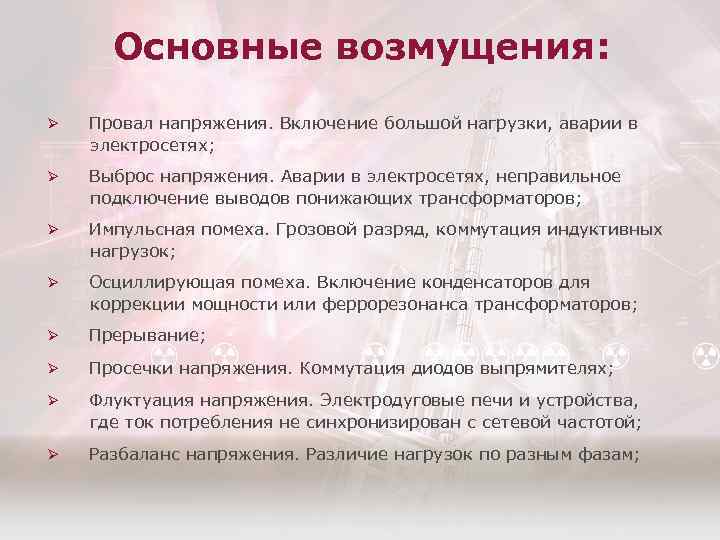 Основные возмущения:

➢ Провал напряжения. Включение большой нагрузки, аварии в электросетях;

➢ Выброс напряжения. Аварии в электросетях, неправильное подключение выводов понижающих трансформаторов;

➢ Импульсная помеха. Грозовой разряд, коммутация индуктивных нагрузок;

➢ Осциллирующая помеха. Включение конденсаторов для коррекции мощности или феррорезонанса трансформаторов;

➢ Прерывание;

➢ Просечки напряжения. Коммутация диодов выпрямителях;

➢ Флуктуация напряжения. Электродуговые печи и устройства, где ток потребления не синхронизирован с сетевой частотой;

➢ Разбаланс напряжения. Различие нагрузок по разным фазам;